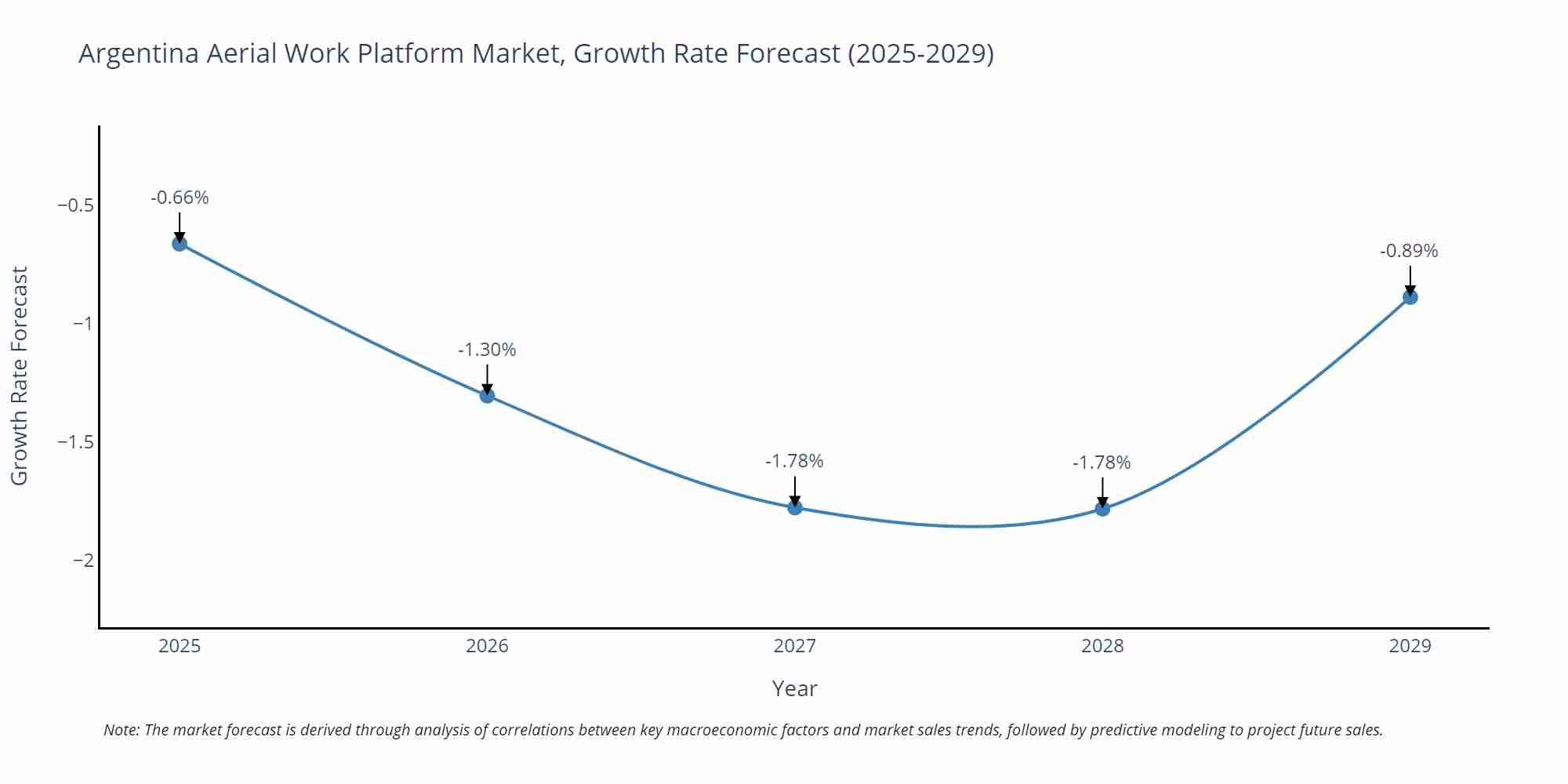 Argentina Aerial Work Platform Market, Growth Rate Forecast (2025-2029)

Growth Rate Forecast

−0.5
−1
−1.5
−2

-0.66%
-1.30%
-1.78%
-1.78%
-0.89%

2025
2026
2027
2028
2029

Year

Note: The market forecast is derived through analysis of correlations between key macroeconomic factors and market sales trends, followed by predictive modeling to project future sales.